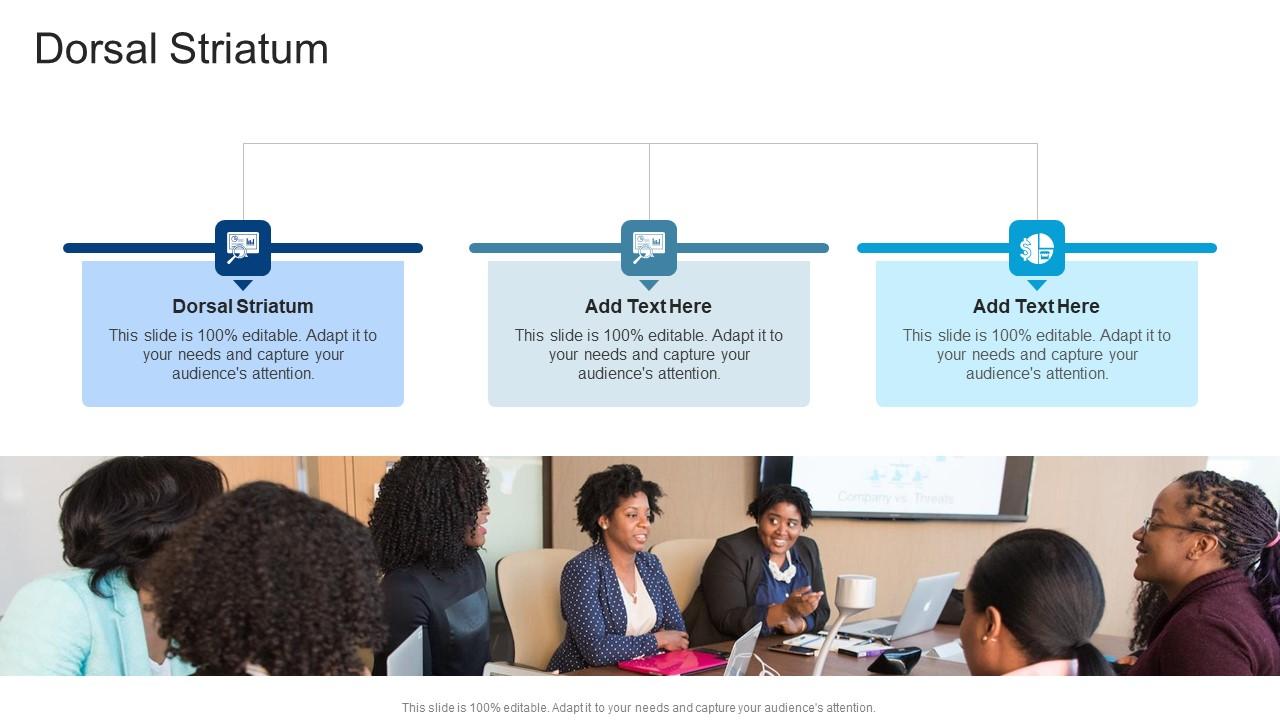 Dorsal Striatum

Dorsal Striatum
This slide is 100% editable. Adapt it to your needs and capture your audience's attention.

Add Text Here
This slide is 100% editable. Adapt it to your needs and capture your audience's attention.

Add Text Here
This slide is 100% editable. Adapt it to your needs and capture your audience's attention.

Company vs. Threats

This slide is 100% editable. Adapt it to your needs and capture your audience's attention.